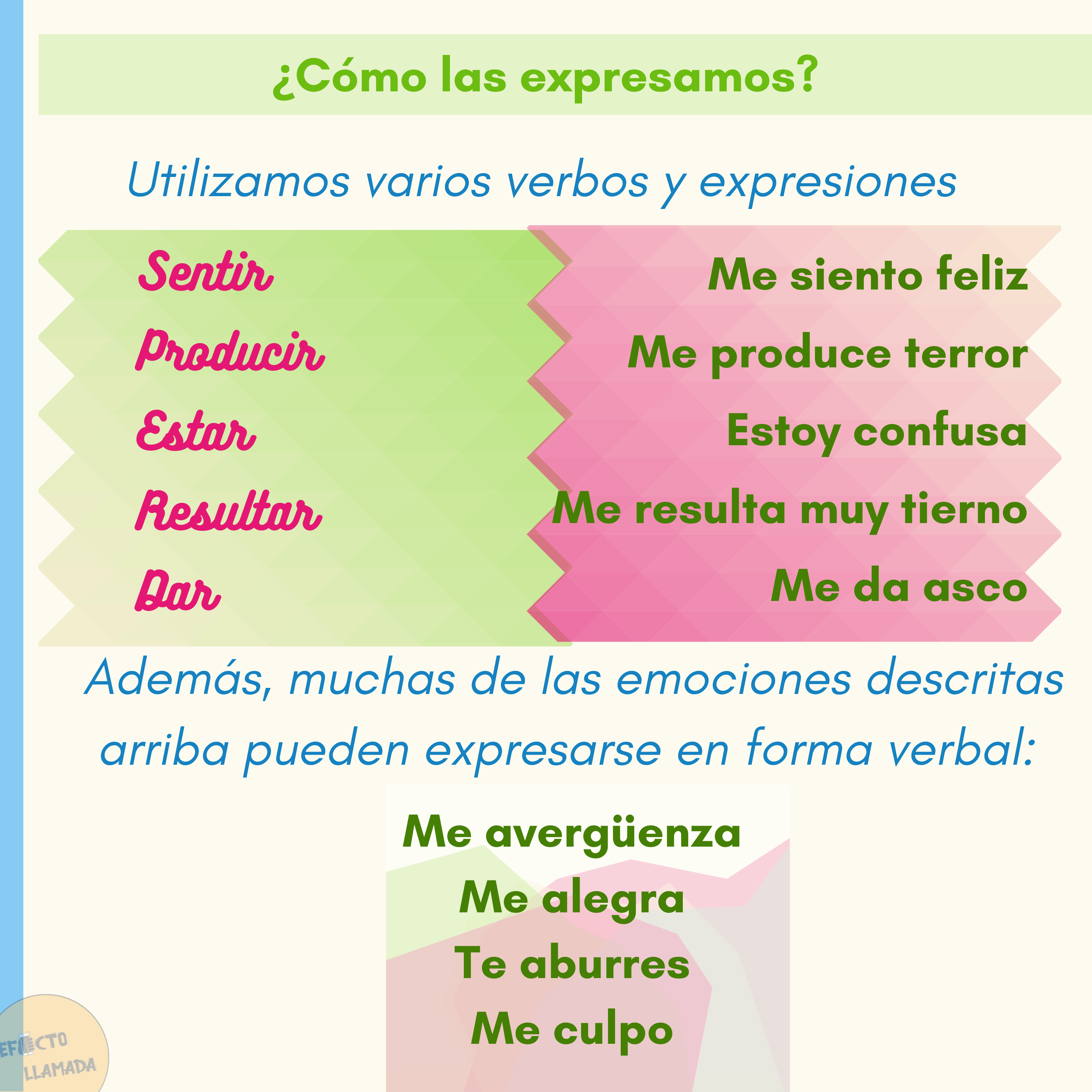 ¿Cómo las expresamos?

Utilizamos varios verbos y expresiones

Sentir
Producir
Estar
Resultar
Dar

Me siento feliz
Me produce terror
Estoy confusa
Me resulta muy tierno
Me da asco

Además, muchas de las emociones descritas arriba pueden expresarse en forma verbal:

Me avergüenza
Me alegra
Te aburres
Me culpo

EFECTO LLAMADA